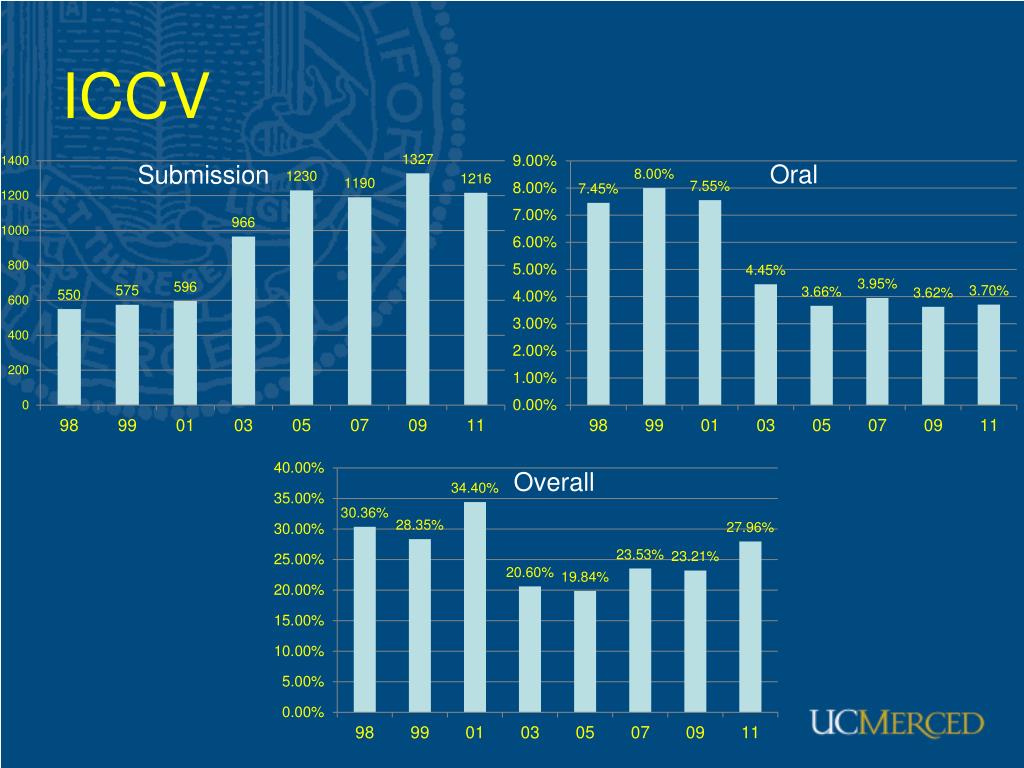 ICCV

Submission

1400
1200
1000
800
600
400
200
0

550 575 596 966 1230 1190 1327 1216

98 99 01 03 05 07 09 11

Oral

9.00%
8.00%
7.00%
6.00%
5.00%
4.00%
3.00%
2.00%
1.00%
0.00%

7.45% 8.00% 7.55% 4.45% 3.66% 3.95% 3.62% 3.70%

98 99 01 03 05 07 09 11

Overall

40.00%
35.00%
30.00%
25.00%
20.00%
15.00%
10.00%
5.00%
0.00%

30.36% 28.35% 34.40% 20.60% 19.84% 23.53% 23.21% 27.96%

98 99 01 03 05 07 09 11

UCMERCED